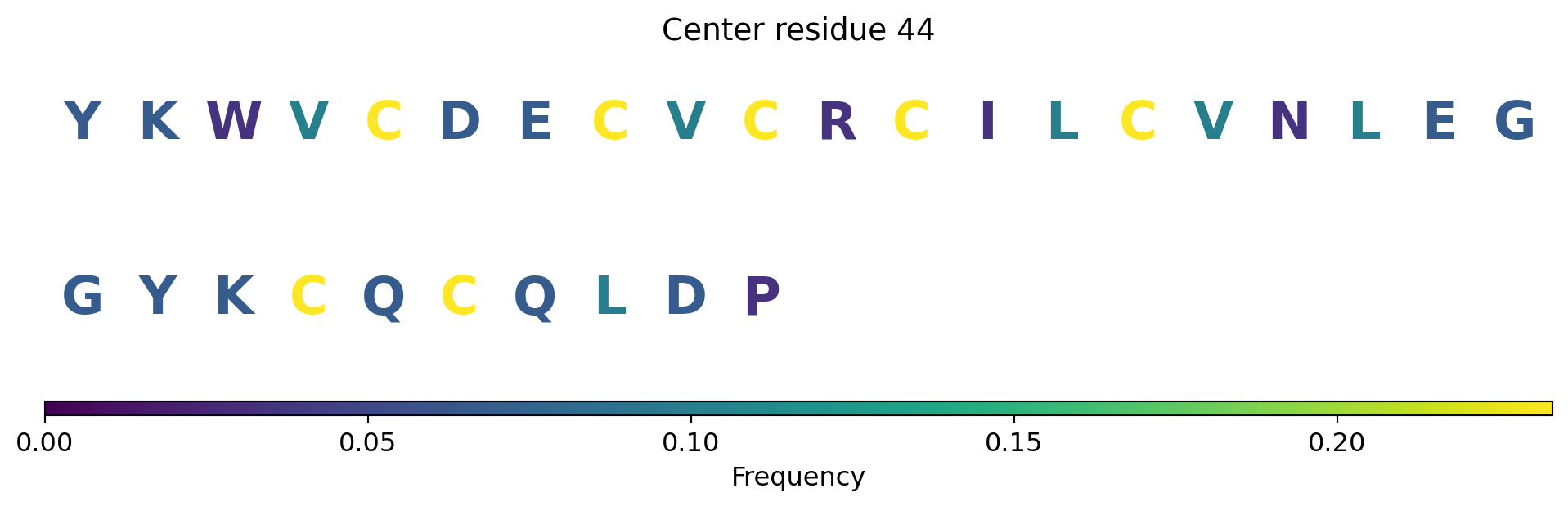 Center residue 44

Y K W V C D E C V C R C I L C V N L E G

G Y K C Q C Q L D P

0.00 0.05 0.10 0.15 0.20

Frequency